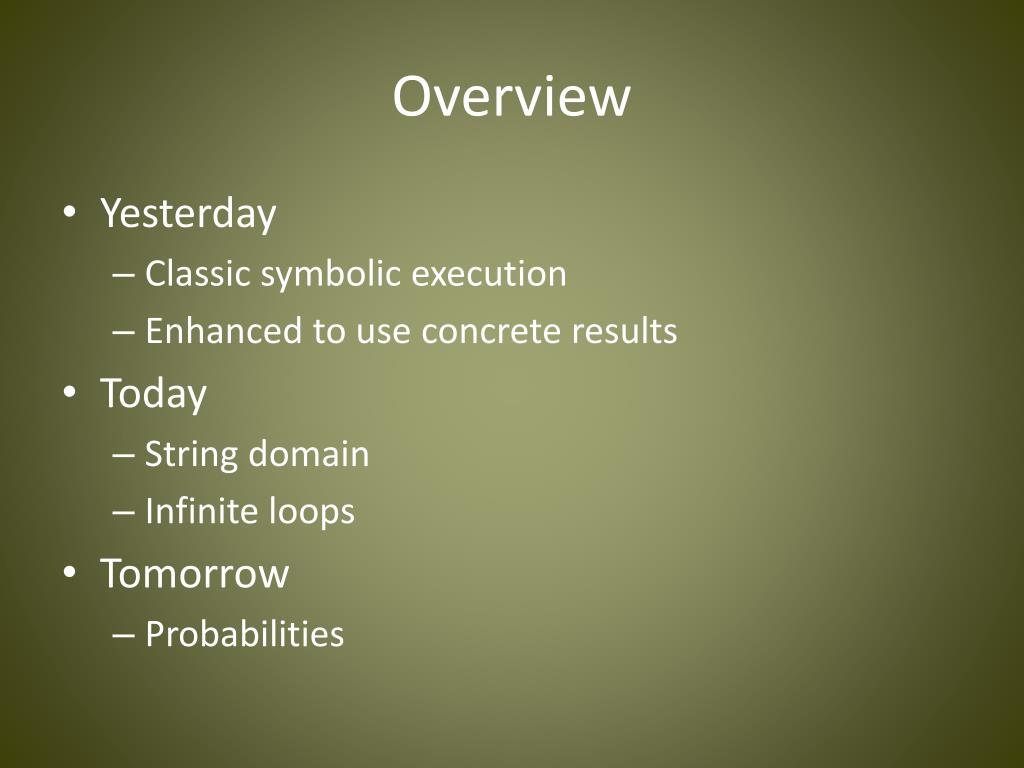 Overview

• Yesterday
– Classic symbolic execution
– Enhanced to use concrete results
• Today
– String domain
– Infinite loops
• Tomorrow
– Probabilities